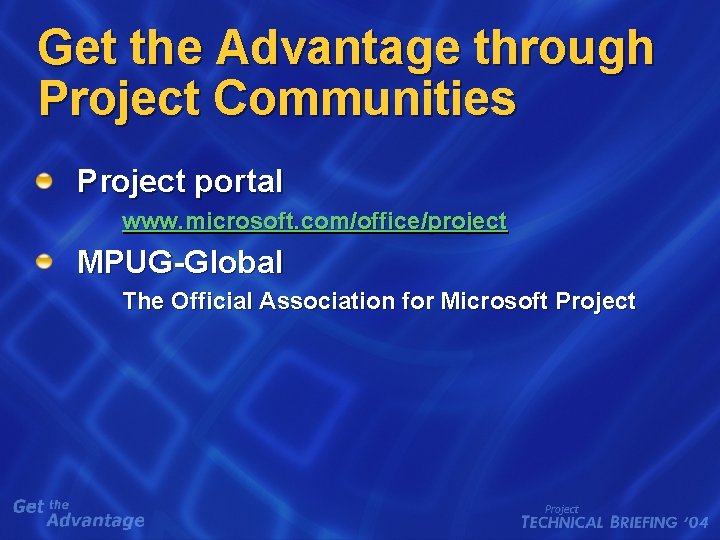 Get the Advantage through Project Communities

Project portal

www.microsoft.com/office/project

MPUG-Global

The Official Association for Microsoft Project

Get the Advantage

Project TECHNICAL BRIEFING '04